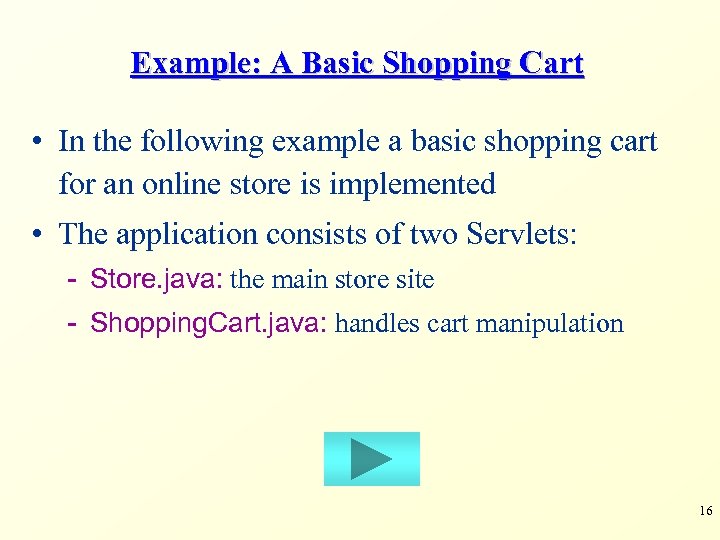 Example: A Basic Shopping Cart

• In the following example a basic shopping cart for an online store is implemented

• The application consists of two Servlets:

- Store.java: the main store site

- ShoppingCart.java: handles cart manipulation

16